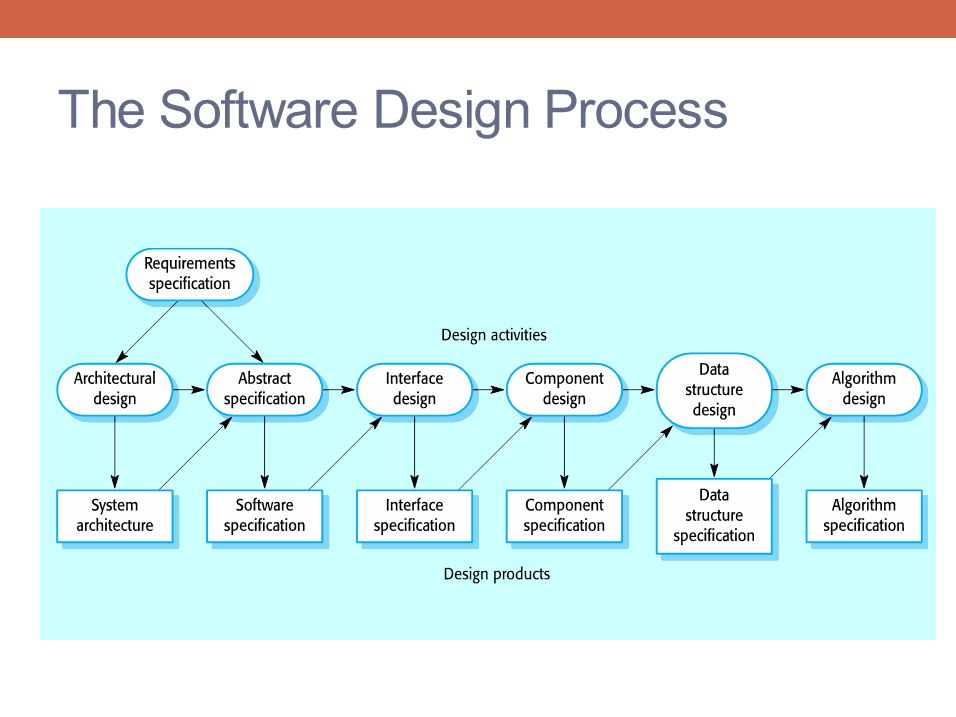 The Software Design Process

Requirements specification

Design activities

Architectural design

Abstract specification

Interface design

Component design

Data structure design

Algorithm design

System architecture

Software specification

Interface specification

Component specification

Data structure specification

Algorithm specification

Design products